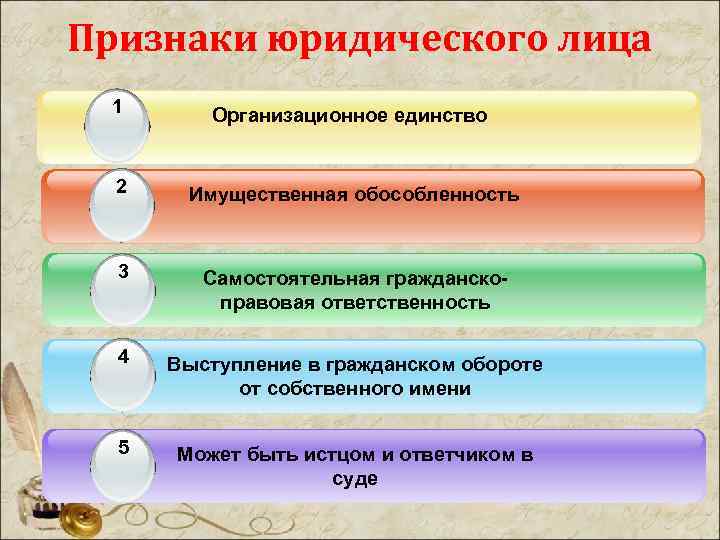 Признаки юридического лица

1 Организационное единство

2 Имущественная обособленность

3 Самостоятельная гражданско-правовая ответственность

4 Выступление в гражданском обороте от собственного имени

5 Может быть истцом и ответчиком в суде